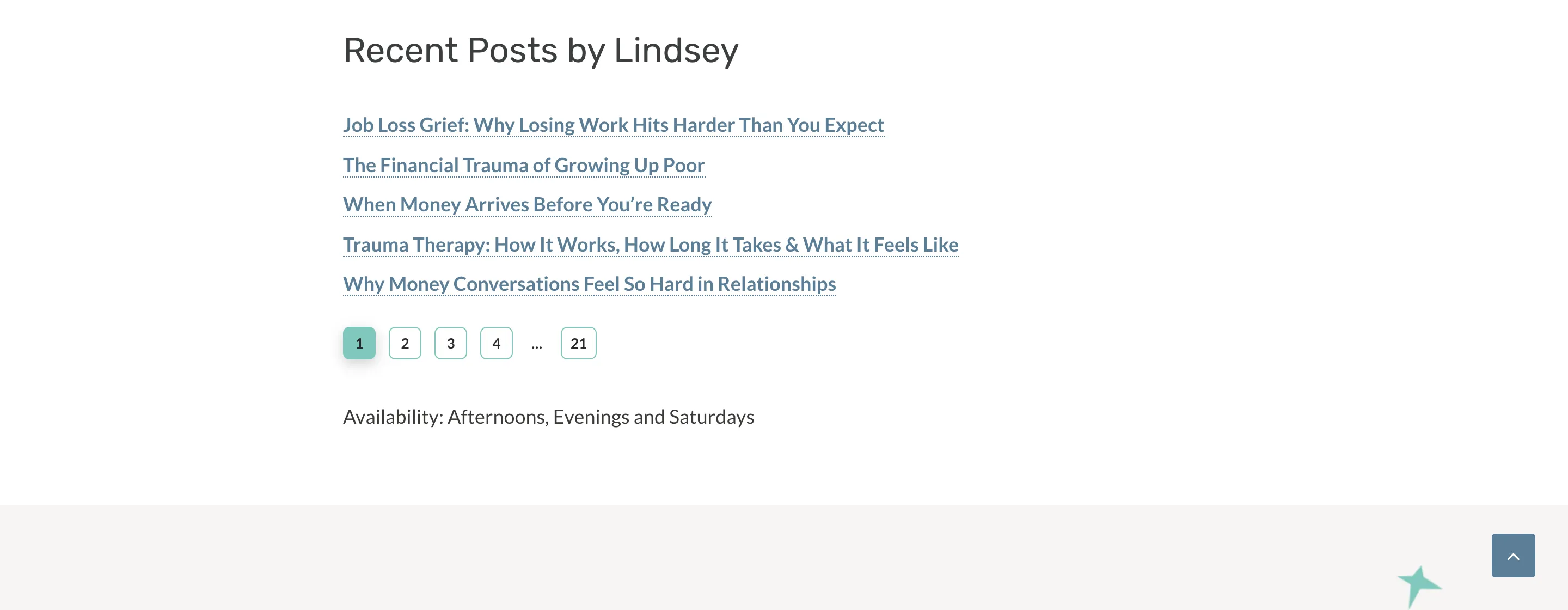 Recent Posts by Lindsey

Job Loss Grief: Why Losing Work Hits Harder Than You Expect

The Financial Trauma of Growing Up Poor

When Money Arrives Before You’re Ready

Trauma Therapy: How It Works, How Long It Takes & What It Feels Like

Why Money Conversations Feel So Hard in Relationships

1 2 3 4 ... 21

Availability: Afternoons, Evenings and Saturdays